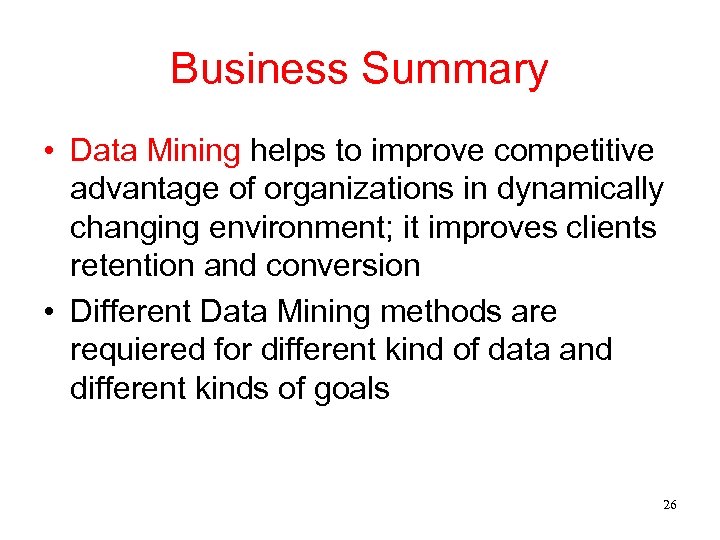 Business Summary

• Data Mining helps to improve competitive advantage of organizations in dynamically changing environment; it improves clients retention and conversion

• Different Data Mining methods are requiered for different kind of data and different kinds of goals

26